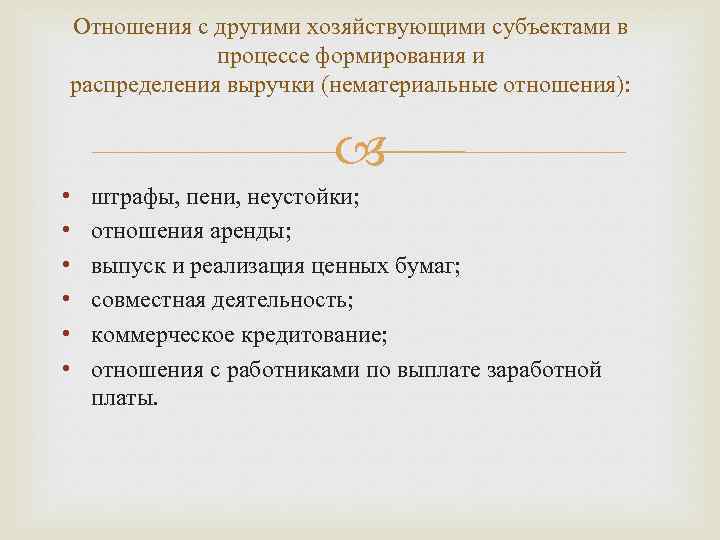 Отношения с другими хозяйствующими субъектами в процессе формирования и распределения выручки (нематериальные отношения):

• штрафы, пени, неустойки;
• отношения аренды;
• выпуск и реализация ценных бумаг;
• совместная деятельность;
• коммерческое кредитование;
• отношения с работниками по выплате заработной платы.